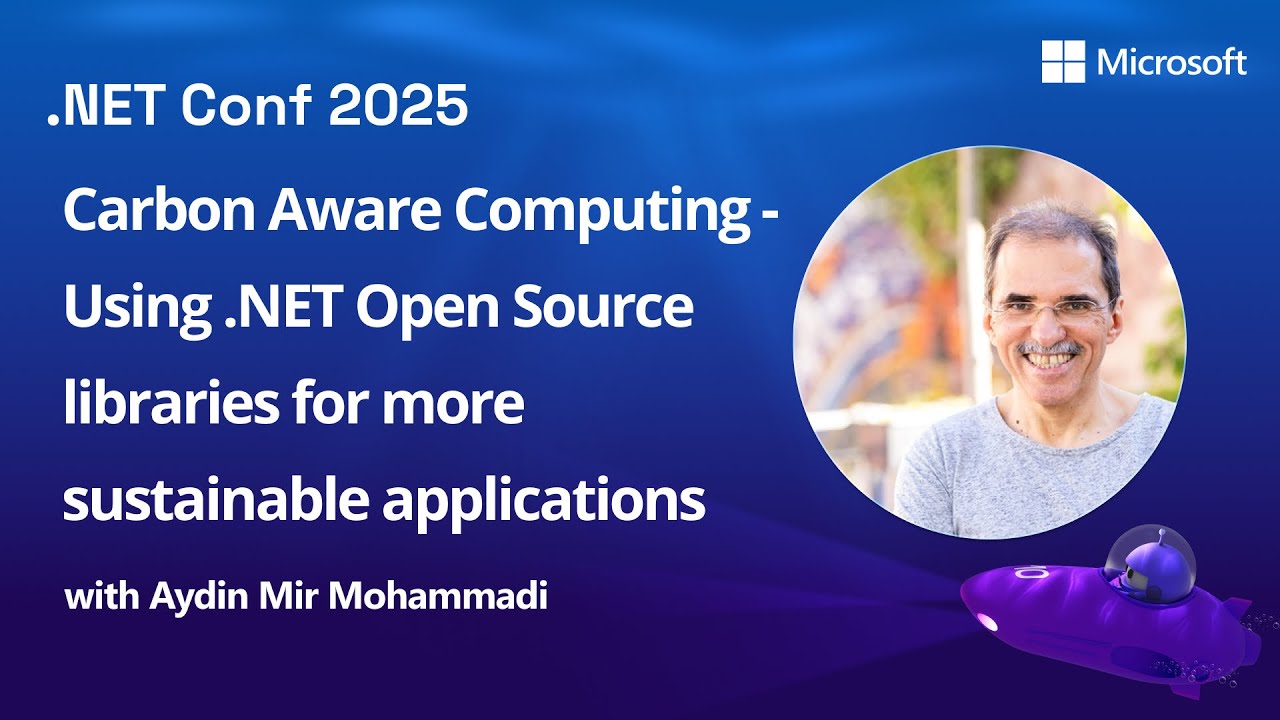 Microsoft

.NET Conf 2025

Carbon Aware Computing - Using .NET Open Source libraries for more sustainable applications

with Aydin Mir Mohammadi